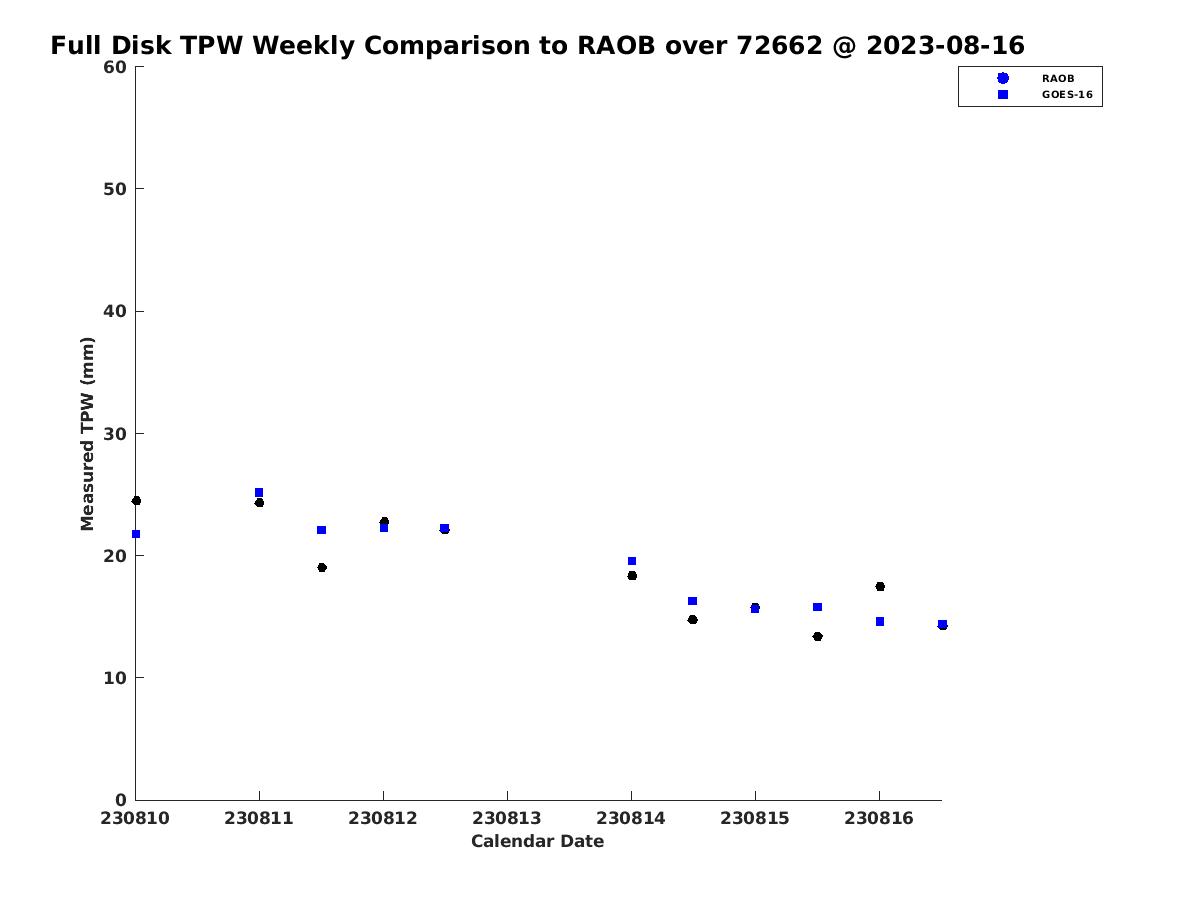 Full Disk TPW Weekly Comparison to RAOB over 72662 @ 2023-08-16

RAOB
GOES-16

Measured TPW (mm)

60
50
40
30
20
10
0

230810
230811
230812
230813
230814
230815
230816

Calendar Date